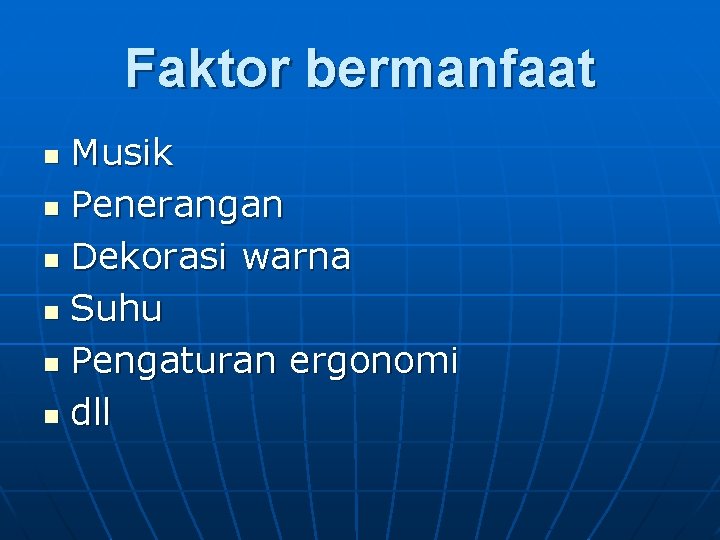 Faktor bermanfaat

- Musik
- Penerangan
- Dekorasi warna
- Suhu
- Pengaturan ergonomi
- dll